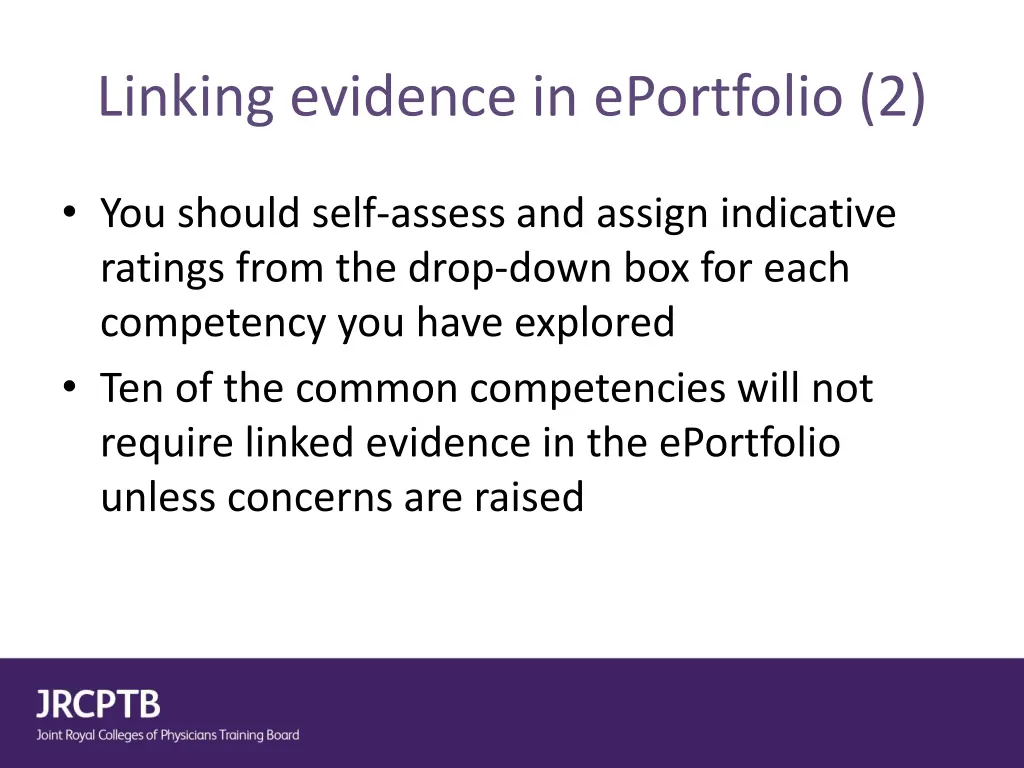 Linking evidence in ePortfolio (2)

• You should self-assess and assign indicative ratings from the drop-down box for each competency you have explored
• Ten of the common competencies will not require linked evidence in the ePortfolio unless concerns are raised

JRCPTB
Joint Royal Colleges of Physicians Training Board